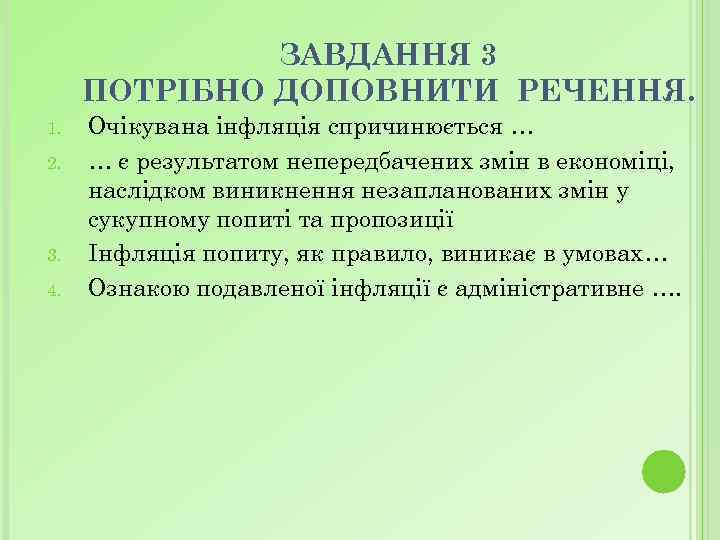 ЗАВДАННЯ 3
ПОТРІБНО ДОПОВНИТИ РЕЧЕННЯ.

1. Очікувана інфляція спричинюється …
2. … є результатом непередбачених змін в економіці, наслідком виникнення незапланованих змін у сукупному попиті та пропозиції
3. Інфляція попиту, як правило, виникає в умовах…
4. Ознакою подавленої інфляції є адміністративне ….